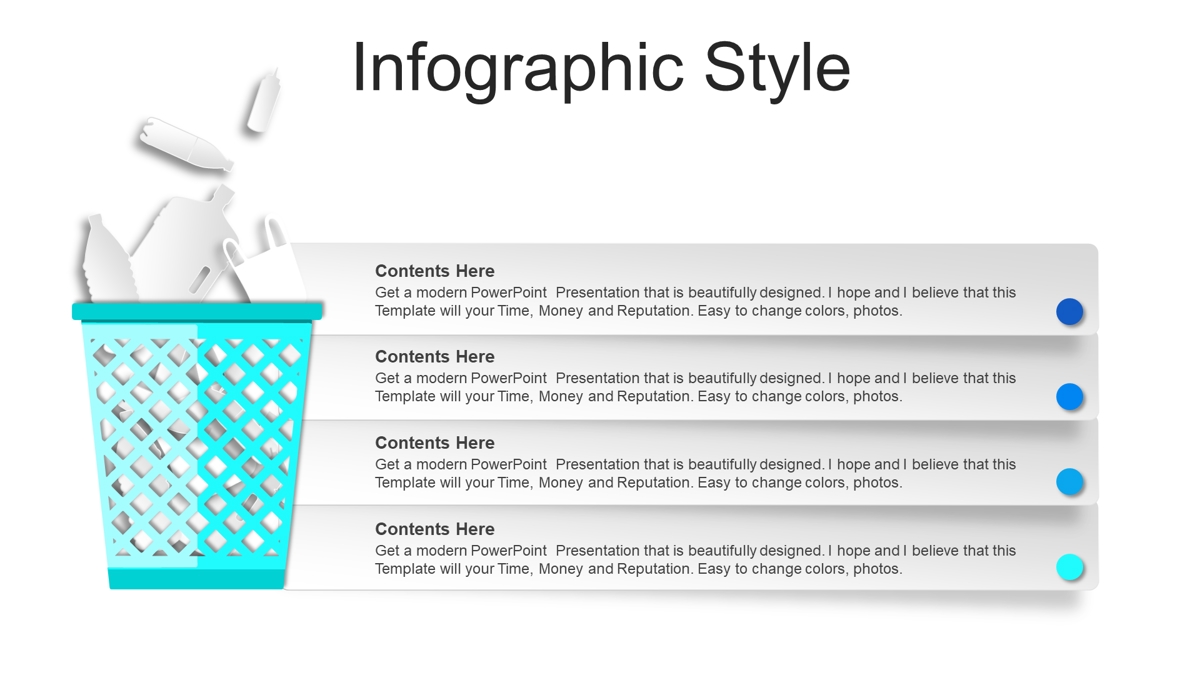 Infographic Style

Contents Here
Get a modern PowerPoint Presentation that is beautifully designed. I hope and I believe that this Template will your Time, Money and Reputation. Easy to change colors, photos.

Contents Here
Get a modern PowerPoint Presentation that is beautifully designed. I hope and I believe that this Template will your Time, Money and Reputation. Easy to change colors, photos.

Contents Here
Get a modern PowerPoint Presentation that is beautifully designed. I hope and I believe that this Template will your Time, Money and Reputation. Easy to change colors, photos.

Contents Here
Get a modern PowerPoint Presentation that is beautifully designed. I hope and I believe that this Template will your Time, Money and Reputation. Easy to change colors, photos.